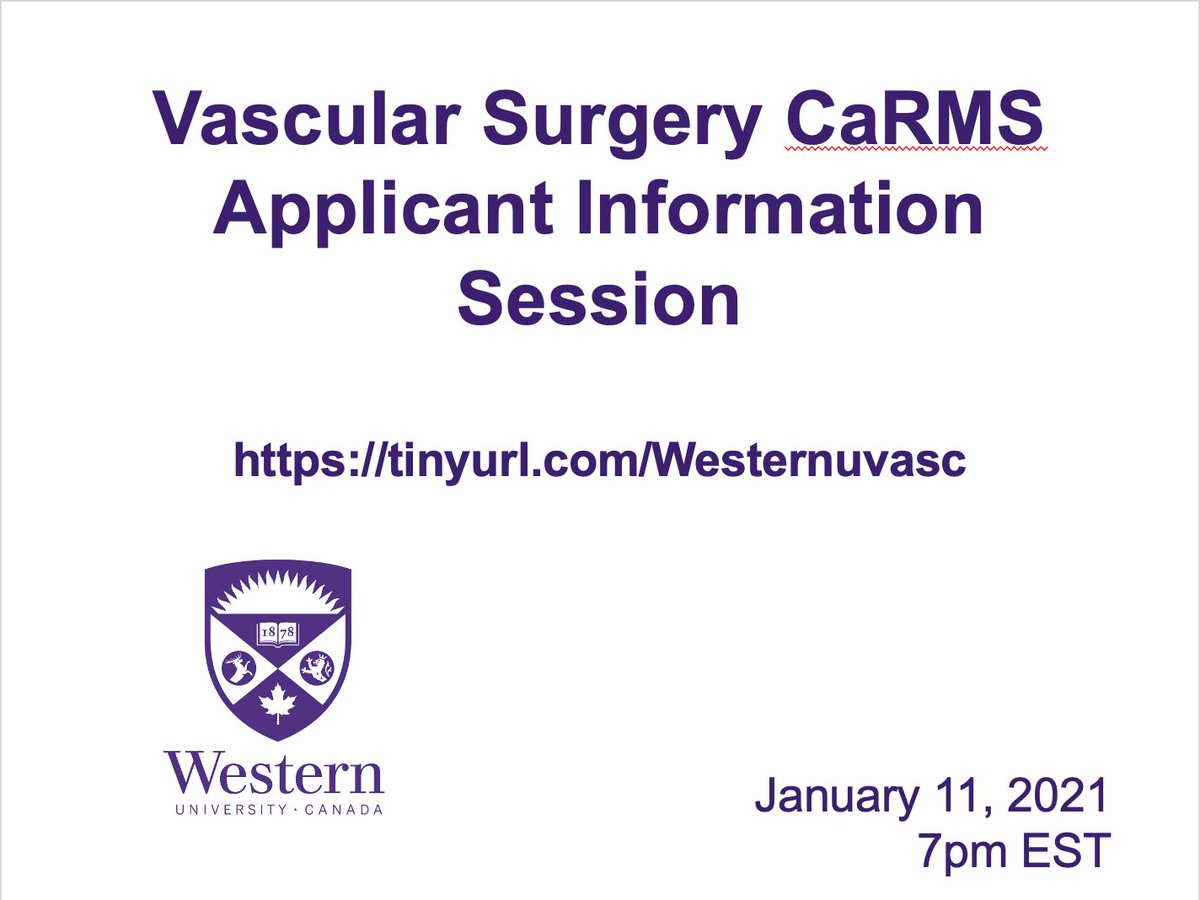 Vascular Surgery CaRMS Applicant Information Session

https://tinyurl.com/Westernuvasc

1878

Western
UNIVERSITY · CANADA

January 11, 2021
7pm EST